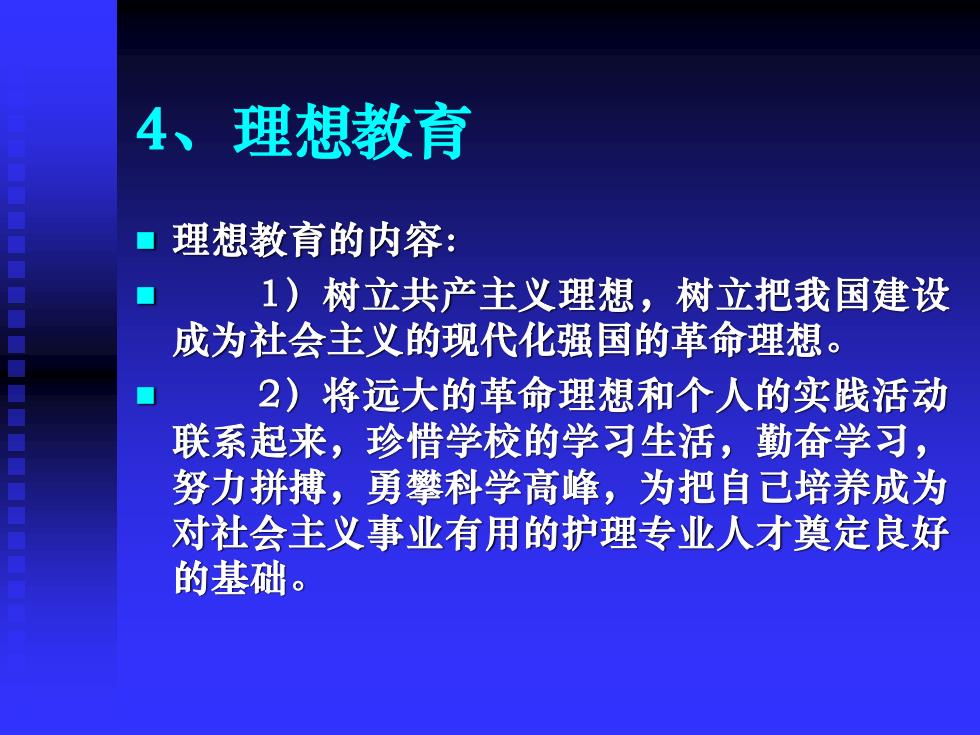 4、理想教育

理想教育的内容：

1）树立共产主义理想，树立把我国建设成为社会主义的现代化强国的革命理想。

2）将远大的革命理想和个人的实践活动联系起来，珍惜学校的学习生活，勤奋学习，努力拼搏，勇攀科学高峰，为把自己培养成为对社会主义事业有用的护理专业人才奠定良好的基础。